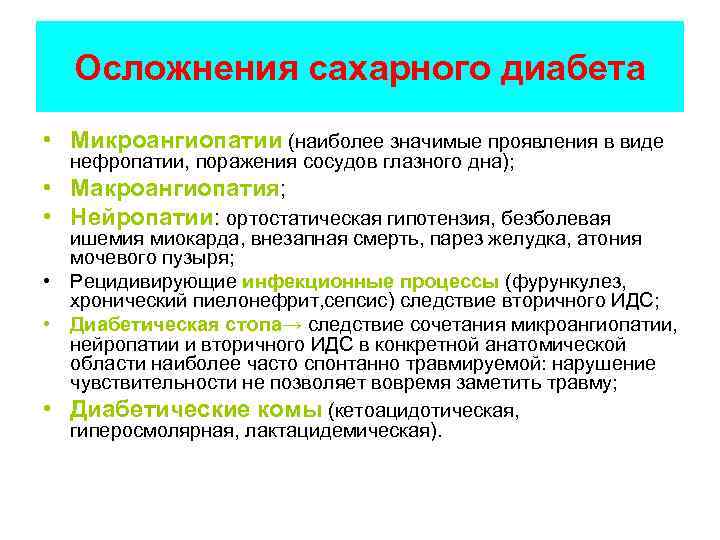 Осложнения сахарного диабета

• Микроангиопатии (наиболее значимые проявления в виде нефропатии, поражения сосудов глазного дна);
• Макроангиопатия;
• Нейропатии: ортостатическая гипотензия, безболевая ишемия миокарда, внезапная смерть, парез желудка, атония мочевого пузыря;
• Рецидивирующие инфекционные процессы (фурункулез, хронический пиелонефрит,сепсис) следствие вторичного ИДС;
• Диабетическая стопа→ следствие сочетания микроангиопатии, нейропатии и вторичного ИДС в конкретной анатомической области наиболее часто спонтанно травмируемой: нарушение чувствительности не позволяет вовремя заметить травму;
• Диабетические комы (кетоацидотическая, гиперосмолярная, лактацидемическая).